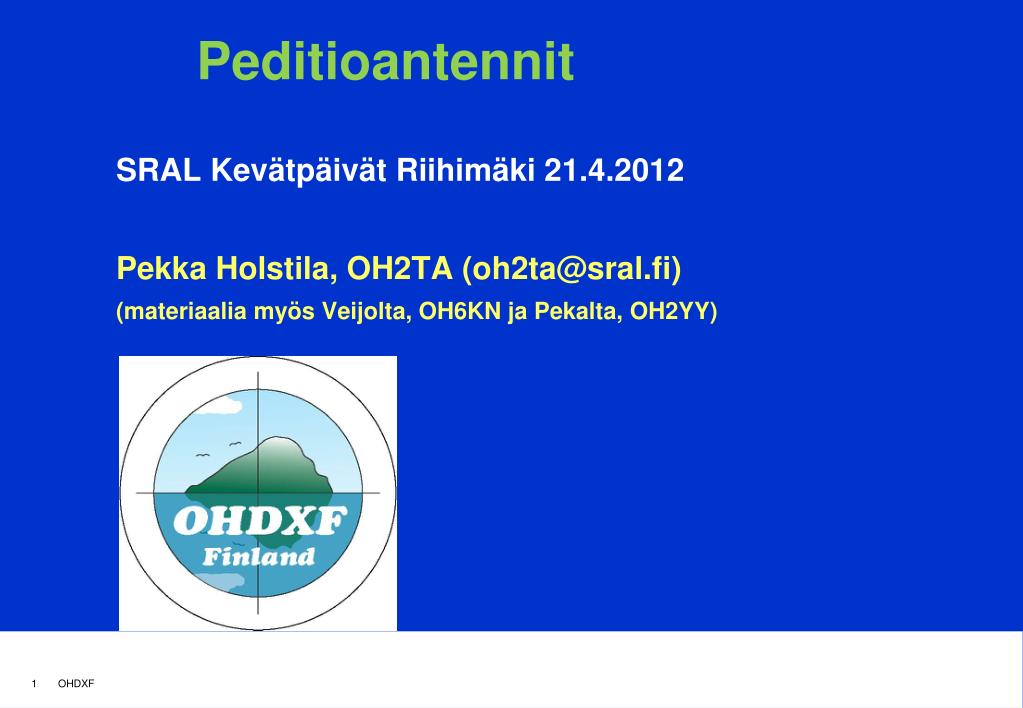 Peditioantennit

SRAL Kevätpäivät Riihimäki 21.4.2012

Pekka Holstila, OH2TA (oh2ta@sral.fi)

(materiaalia myös Veijolta, OH6KN ja Pekalta, OH2YY)

OHDXF
Finland

1 OHDXF